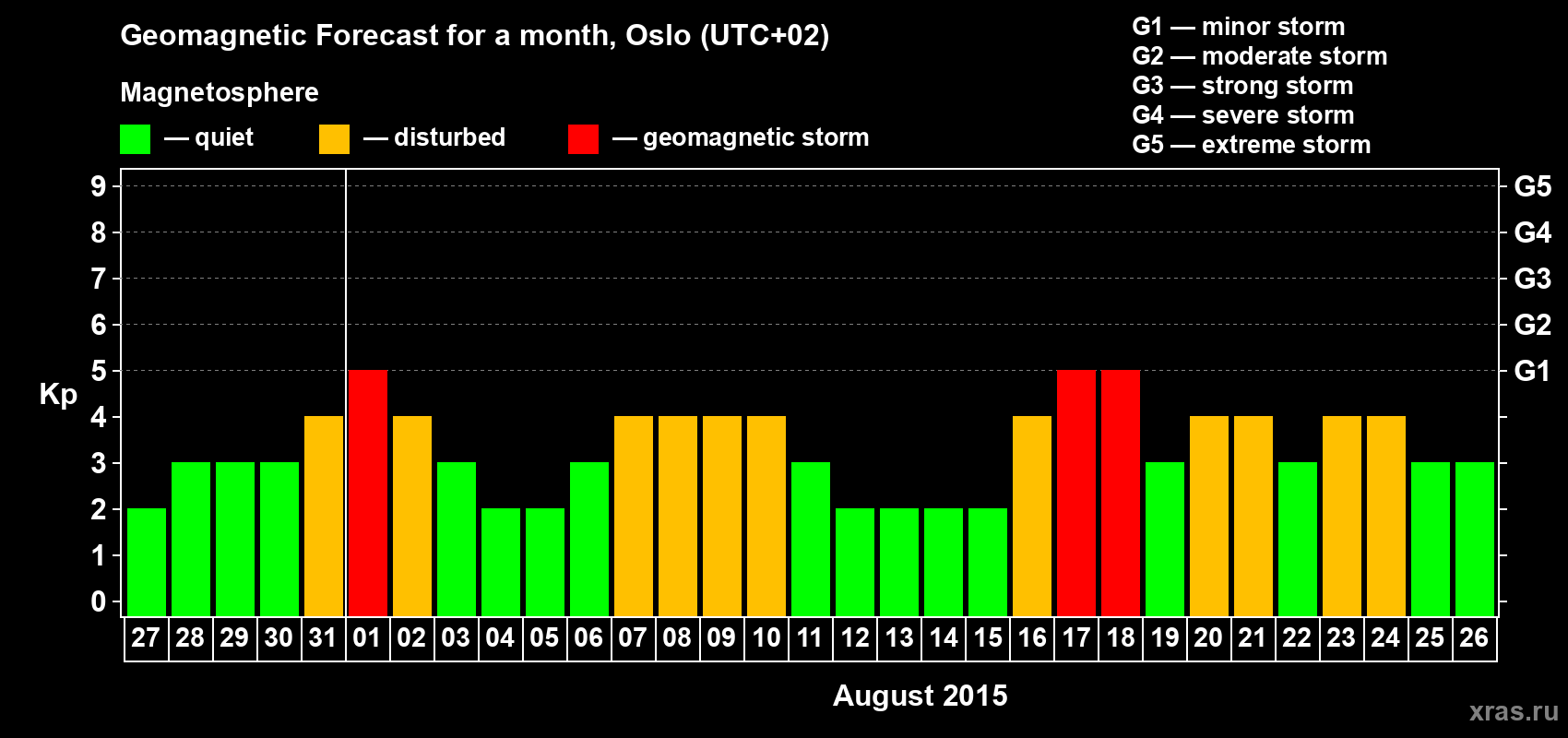 Geomagnetic Forecast for a month, Oslo (UTC+02)

Magnetosphere

— quiet — disturbed — geomagnetic storm

G1 — minor storm
G2 — moderate storm
G3 — strong storm
G4 — severe storm
G5 — extreme storm

Kp

9 8 7 6 5 4 3 2 1 0

G5 G4 G3 G2 G1

27 28 29 30 31 01 02 03 04 05 06 07 08 09 10 11 12 13 14 15 16 17 18 19 20 21 22 23 24 25 26

August 2015

xras.ru